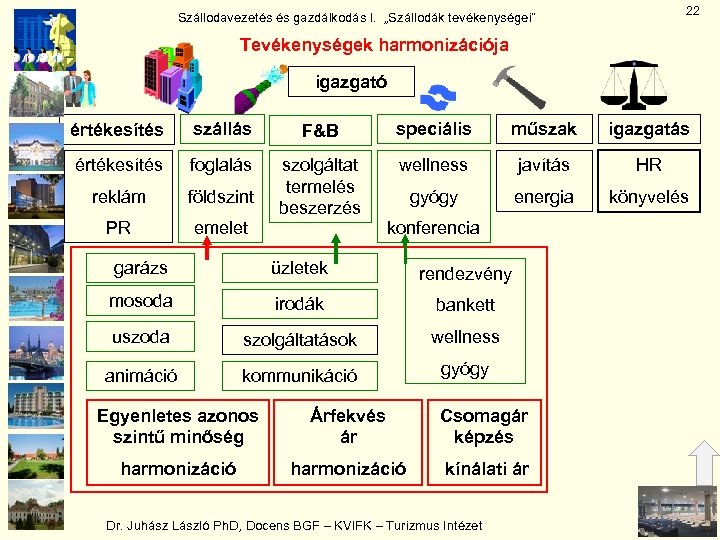 Szállodavezetés és gazdálkodás I. „Szállodák tevékenységei"

22

Tevékenységek harmonizációja

igazgató

értékesítés

szállás

F&B

speciális

műszak

igazgatás

értékesítés
reklám
PR

foglalás
földszint
emelet

szolgáltat
termelés
beszerzés

wellness
gyógy
konferencia

javítás
energia

HR
könyvelés

garázs

mosoda

uszoda

animáció

üzletek

irodák

szolgáltatások

kommunikáció

rendezvény
bankett
wellness
gyógy

Egyenletes azonos szintű minőség
harmonizáció

Árfekvés
ár
harmonizáció

Csomagár
képzés
kínálati ár

Dr. Juhász László PhD, Docens BGF – KVIFK – Turizmus Intézet